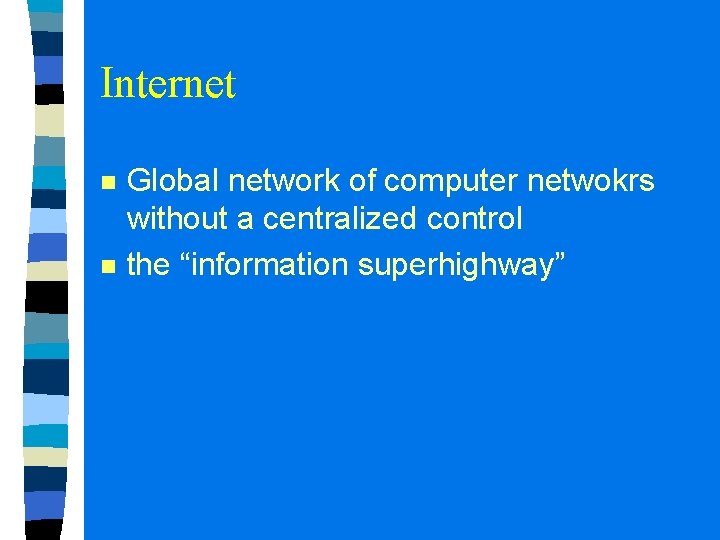 Internet

- Global network of computer netwokrs without a centralized control
- the “information superhighway”